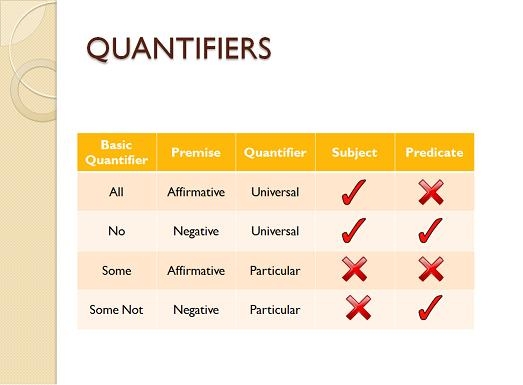 QUANTIFIERS

| Basic Quantifier | Premise | Quantifier | Subject | Predicate |
|---|---|---|---|---|
| All | Affirmative | Universal | ✓ | ✗ |
| No | Negative | Universal | ✓ | ✓ |
| Some | Affirmative | Particular | ✗ | ✗ |
| Some Not | Negative | Particular | ✗ | ✓ |